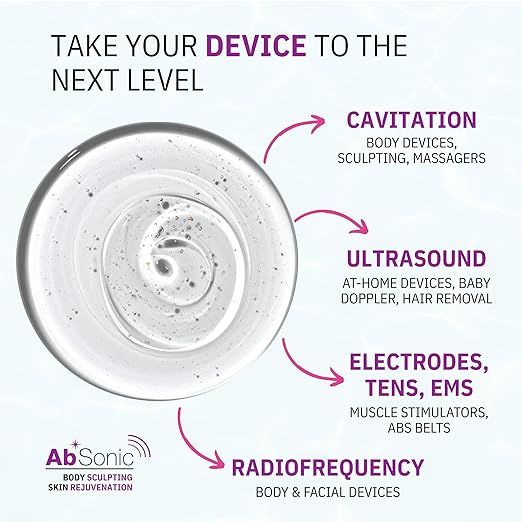 TAKE YOUR DEVICE TO THE NEXT LEVEL

CAVITATION
BODY DEVICES, SCULPTING, MASSAGERS

ULTRASOUND
AT-HOME DEVICES, BABY DOPPLER, HAIR REMOVAL

ELECTRODES, TENS, EMS
MUSCLE STIMULATORS, ABS BELTS

RADIOFREQUENCY
BODY & FACIAL DEVICES

AbSonic
BODY SCULPTING
SKIN REJUVENATION